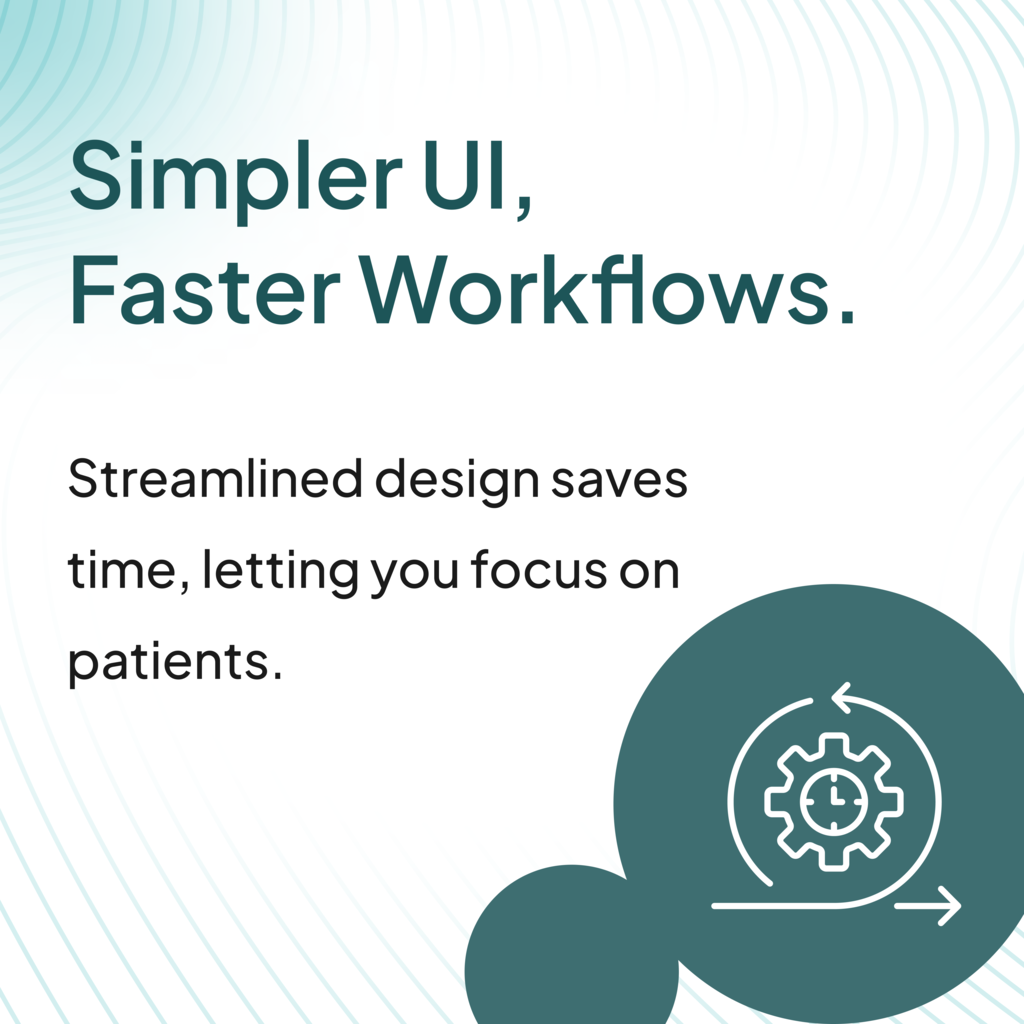 Simpler UI,
Faster Workflows.

Streamlined design saves time, letting you focus on patients.